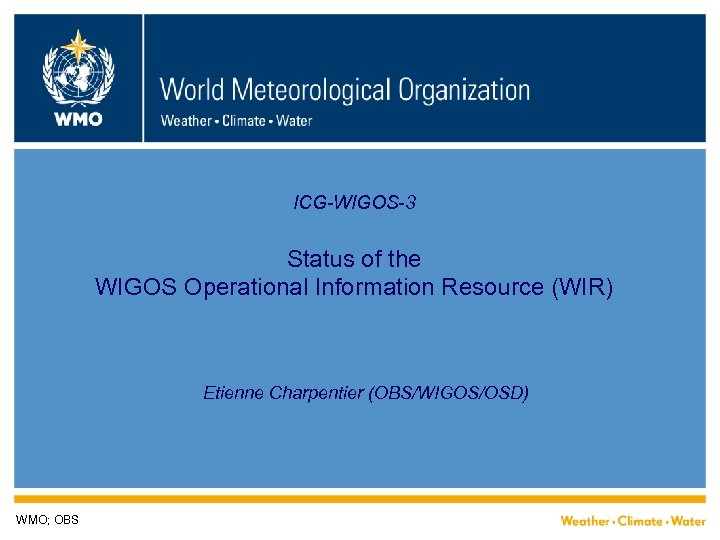 WMO

World Meteorological Organization

Weather • Climate • Water

ICG-WIGOS-3

Status of the
WIGOS Operational Information Resource (WIR)

Etienne Charpentier (OBS/WIGOS/OSD)

WMO; OBS

Weather • Climate • Water